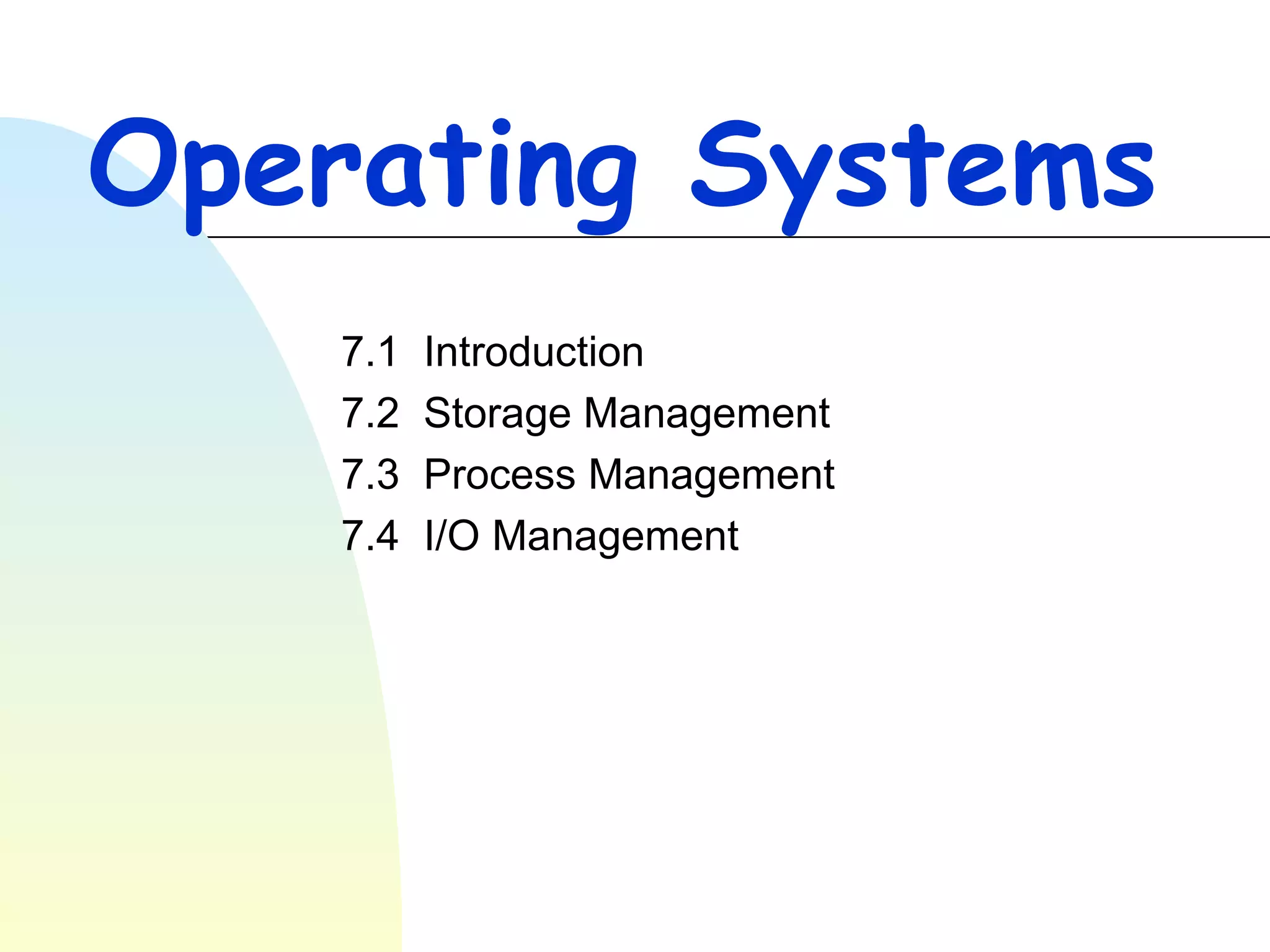 Operating Systems

7.1 Introduction
7.2 Storage Management
7.3 Process Management
7.4 I/O Management